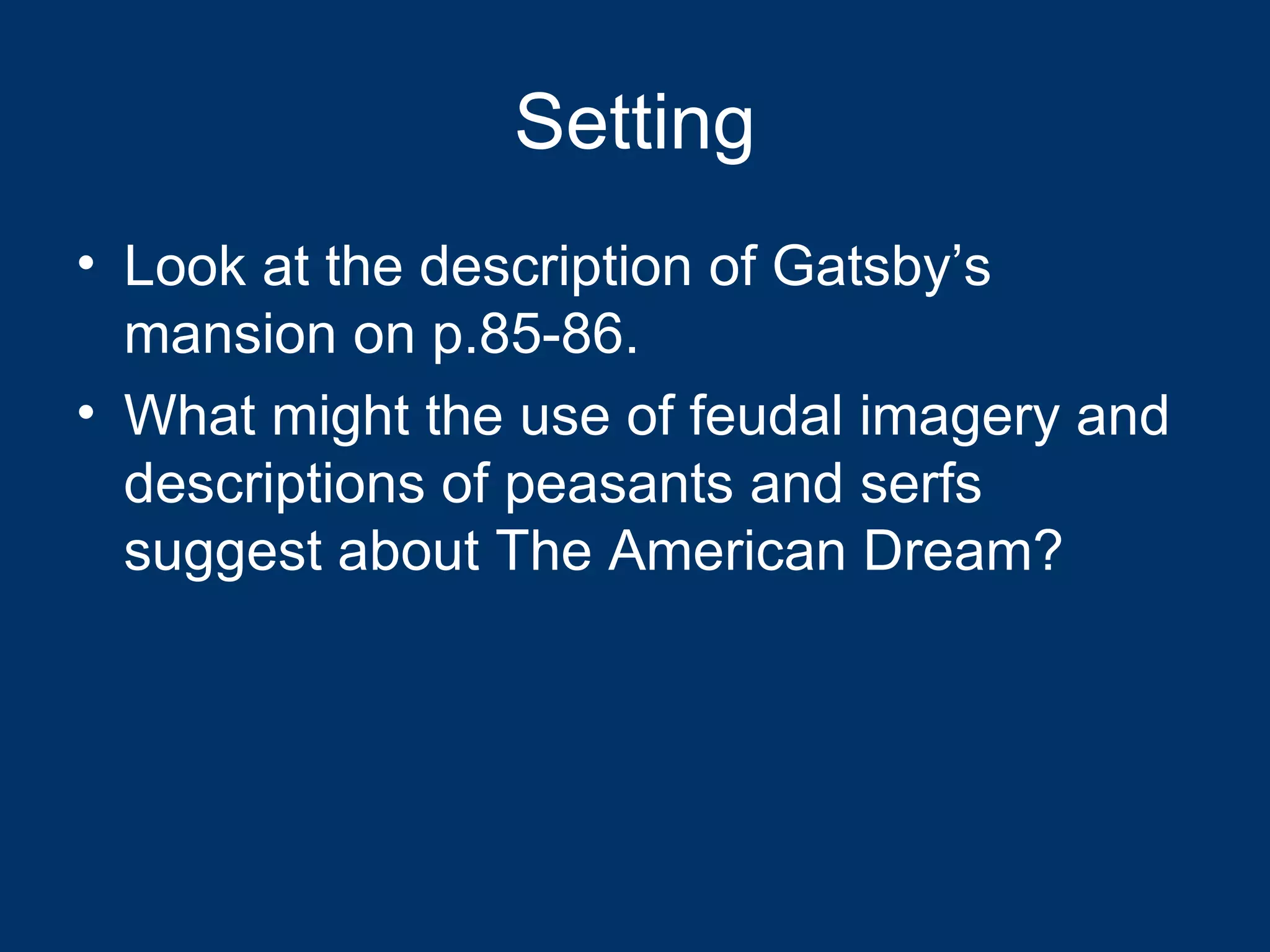 Setting

• Look at the description of Gatsby’s mansion on p.85-86.
• What might the use of feudal imagery and descriptions of peasants and serfs suggest about The American Dream?